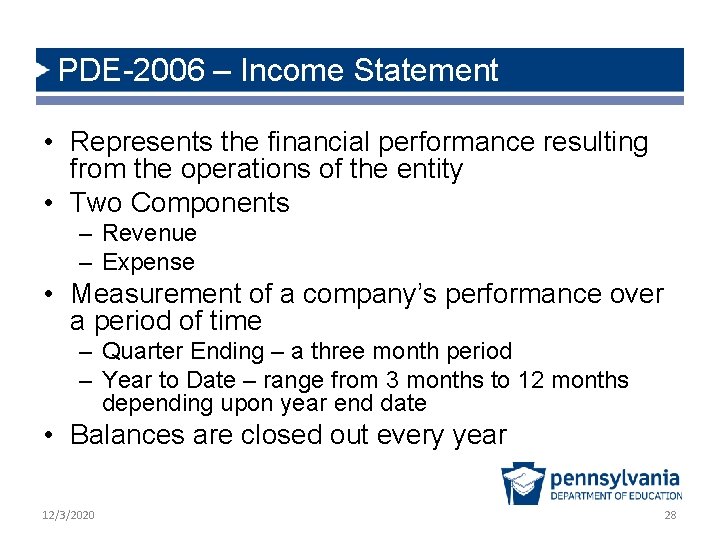 PDE-2006 – Income Statement

• Represents the financial performance resulting from the operations of the entity

• Two Components
– Revenue
– Expense

• Measurement of a company's performance over a period of time
– Quarter Ending – a three month period
– Year to Date – range from 3 months to 12 months depending upon year end date

• Balances are closed out every year

pennsylvania
DEPARTMENT OF EDUCATION

12/3/2020

28